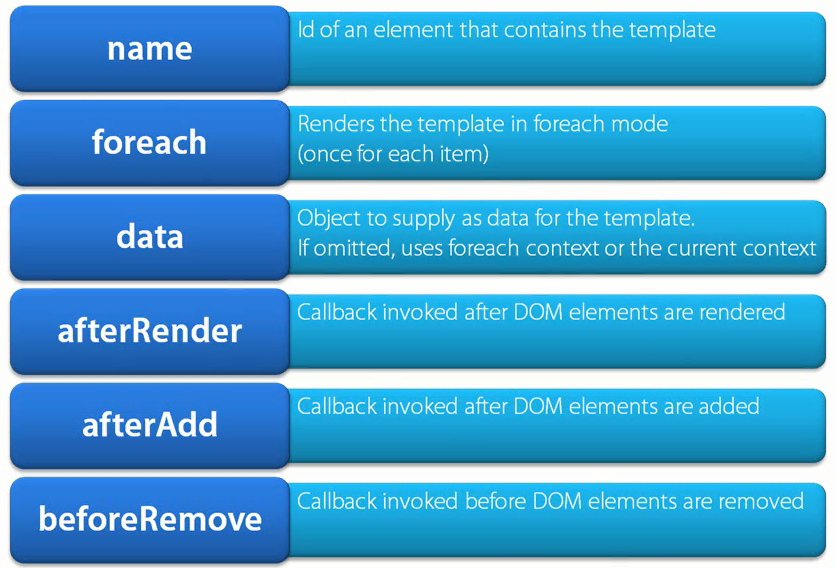 name

Id of an element that contains the template

foreach

Renders the template in foreach mode (once for each item)

data

Object to supply as data for the template. If omitted, uses foreach context or the current context

afterRender

Callback invoked after DOM elements are rendered

afterAdd

Callback invoked after DOM elements are added

beforeRemove

Callback invoked before DOM elements are removed